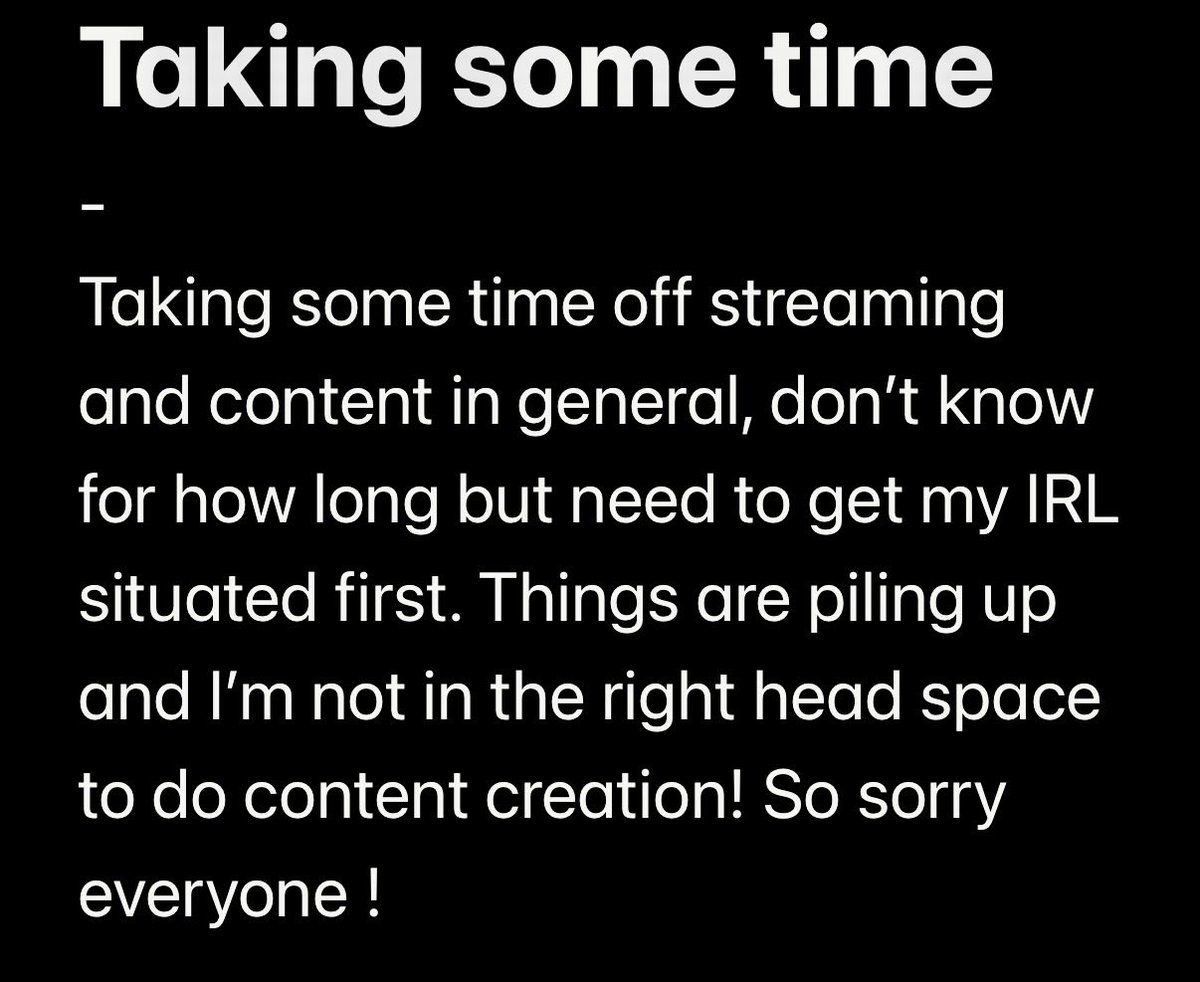 Taking some time

-

Taking some time off streaming and content in general, don’t know for how long but need to get my IRL situated first. Things are piling up and I’m not in the right head space to do content creation! So sorry everyone !